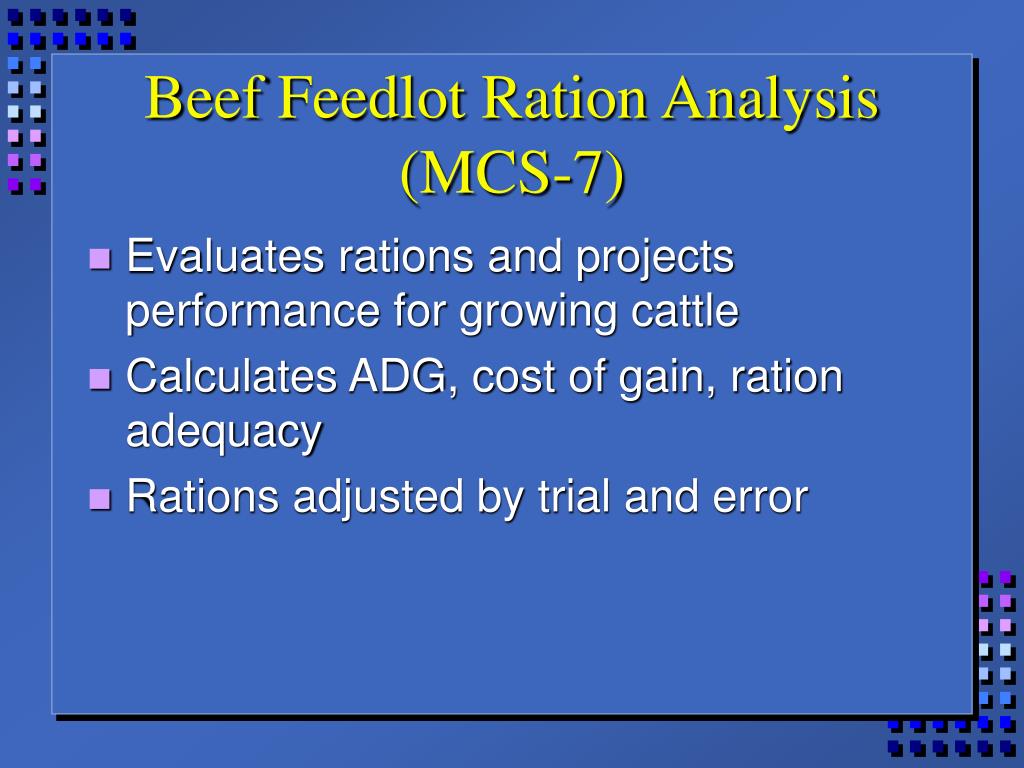 Beef Feedlot Ration Analysis (MCS-7)

Evaluates rations and projects performance for growing cattle

Calculates ADG, cost of gain, ration adequacy

Rations adjusted by trial and error